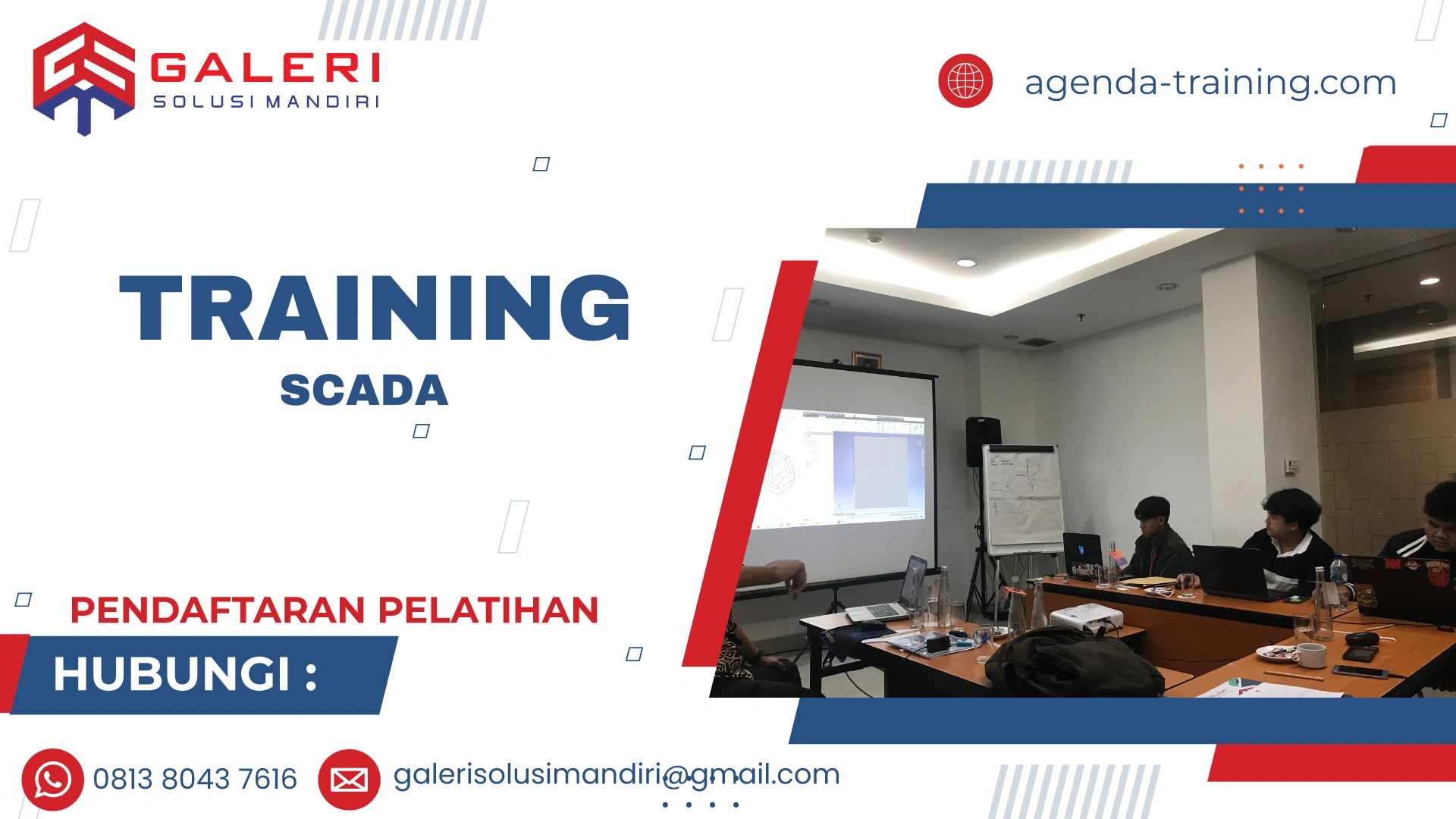 GALERI
SOLUSI MANDIRI

agenda-training.com

TRAINING
SCADA

PENDAFTARAN PELATIHAN
HUBUNGI :

0813 8043 7616

galerisolusimandiri@gmail.com